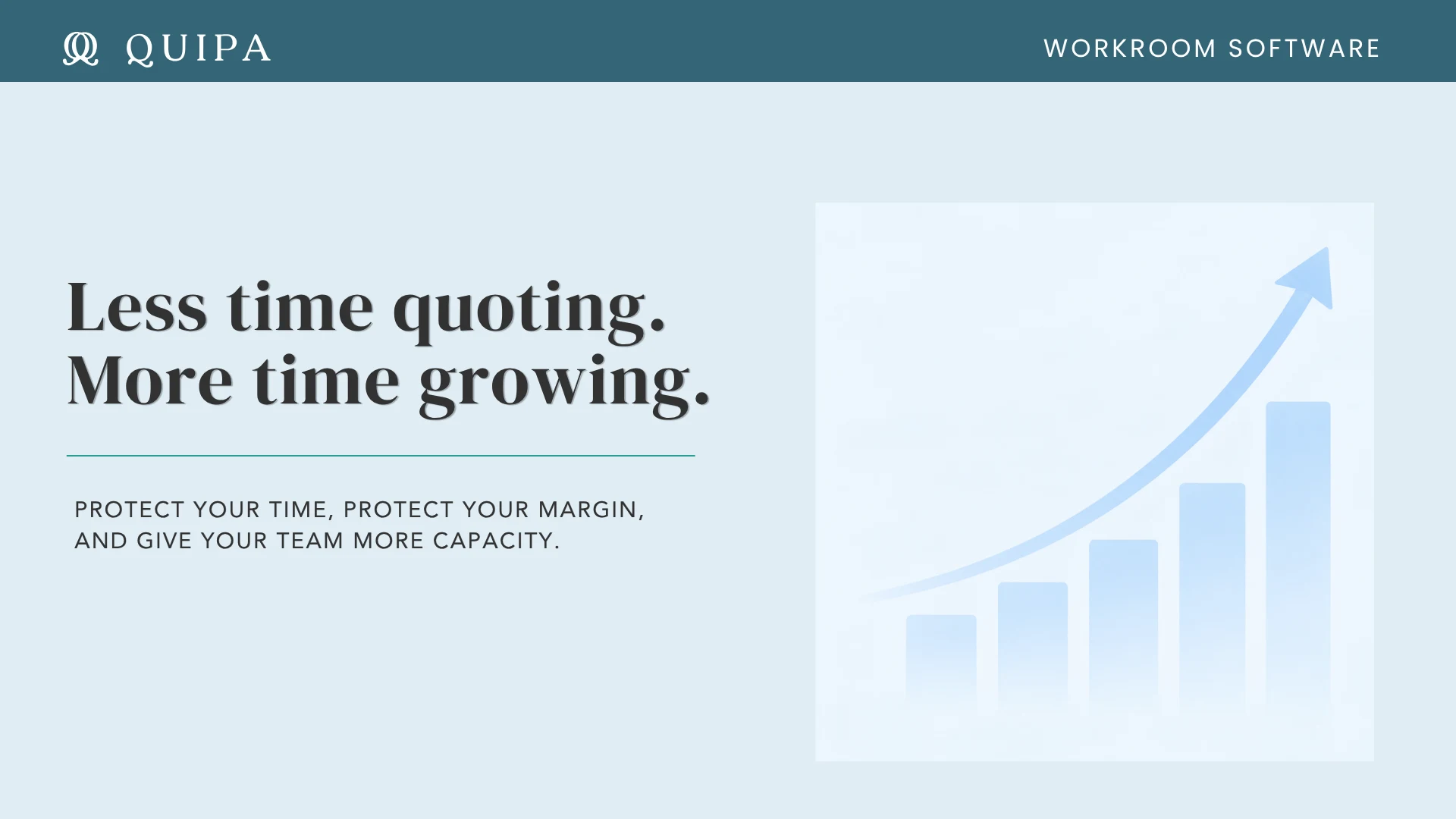 QUIPA

WORKROOM SOFTWARE

Less time quoting.
More time growing.

PROTECT YOUR TIME, PROTECT YOUR MARGIN, AND GIVE YOUR TEAM MORE CAPACITY.